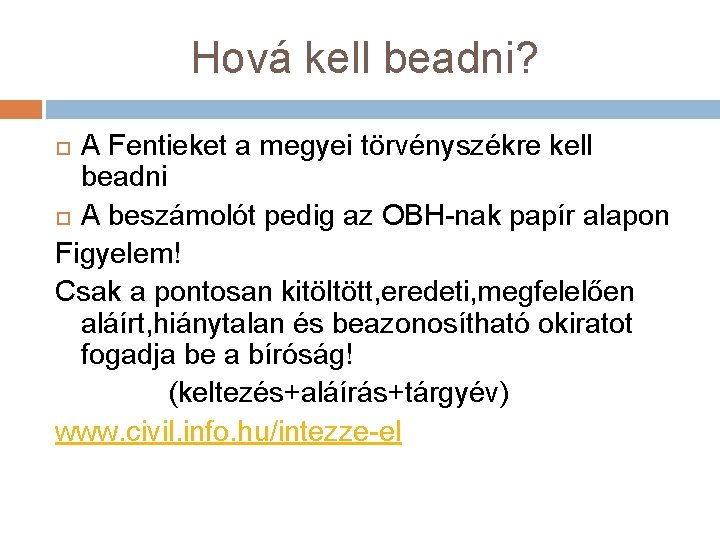 Hová kell beadni?

A Fentieket a megyei törvényszékre kell beadni

A beszámolót pedig az OBH-nak papír alapon

Figyelem!

Csak a pontosan kitöltött,eredeti,megfelelően aláírt,hiánytalan és beazonosítható okiratot fogadja be a bíróság!

(keltezés+aláírás+tárgyév)

www.civil.info.hu/intezze-el